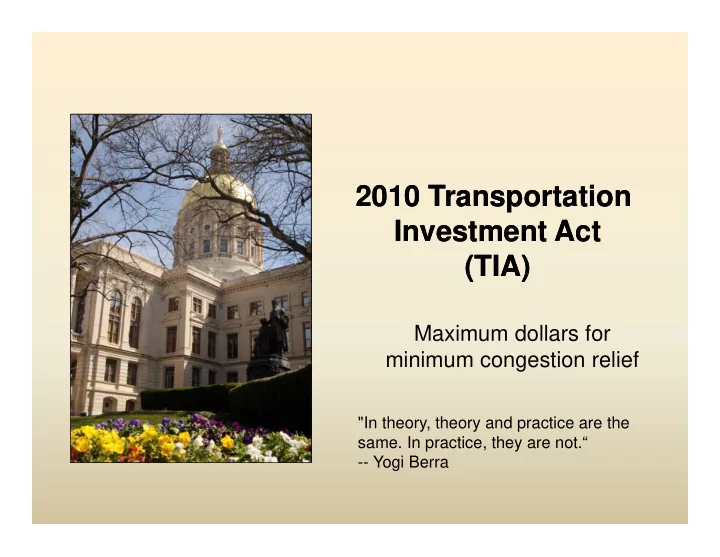 2010 Transportation Investment Act (TIA)

Maximum dollars for minimum congestion relief

"In theory, theory and practice are the same. In practice, they are not.“
-- Yogi Berra